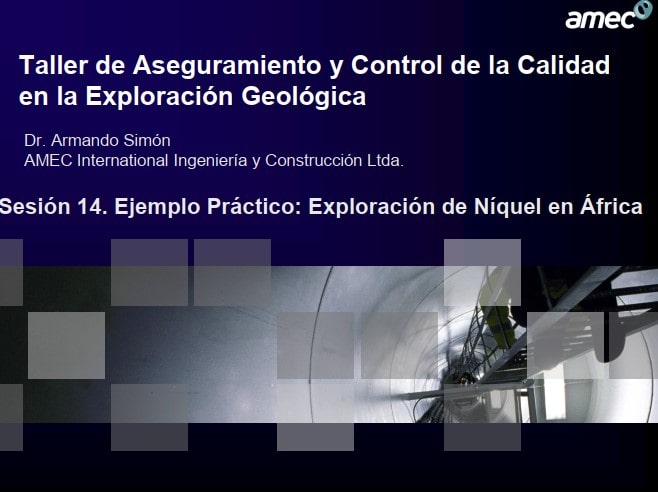 amec

Taller de Aseguramiento y Control de la Calidad en la Exploración Geológica

Dr. Armando Simón
AMEC International Ingeniería y Construcción Ltda.

Sesión 14. Ejemplo Práctico: Exploración de Níquel en África